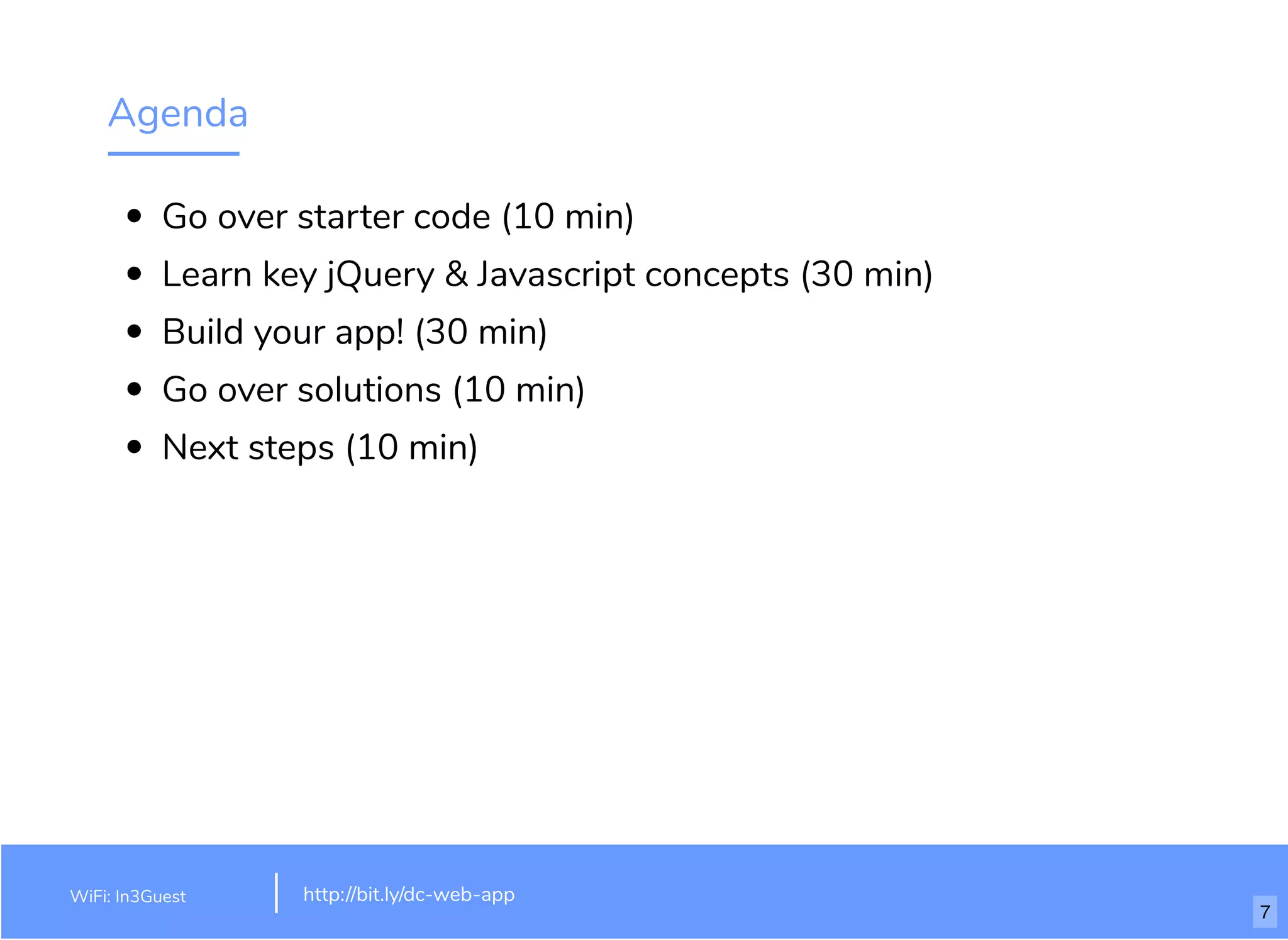 Agenda

- Go over starter code (10 min)
- Learn key jQuery & Javascript concepts (30 min)
- Build your app! (30 min)
- Go over solutions (10 min)
- Next steps (10 min)

WiFi: In3Guest

http://bit.ly/dc-web-app

7